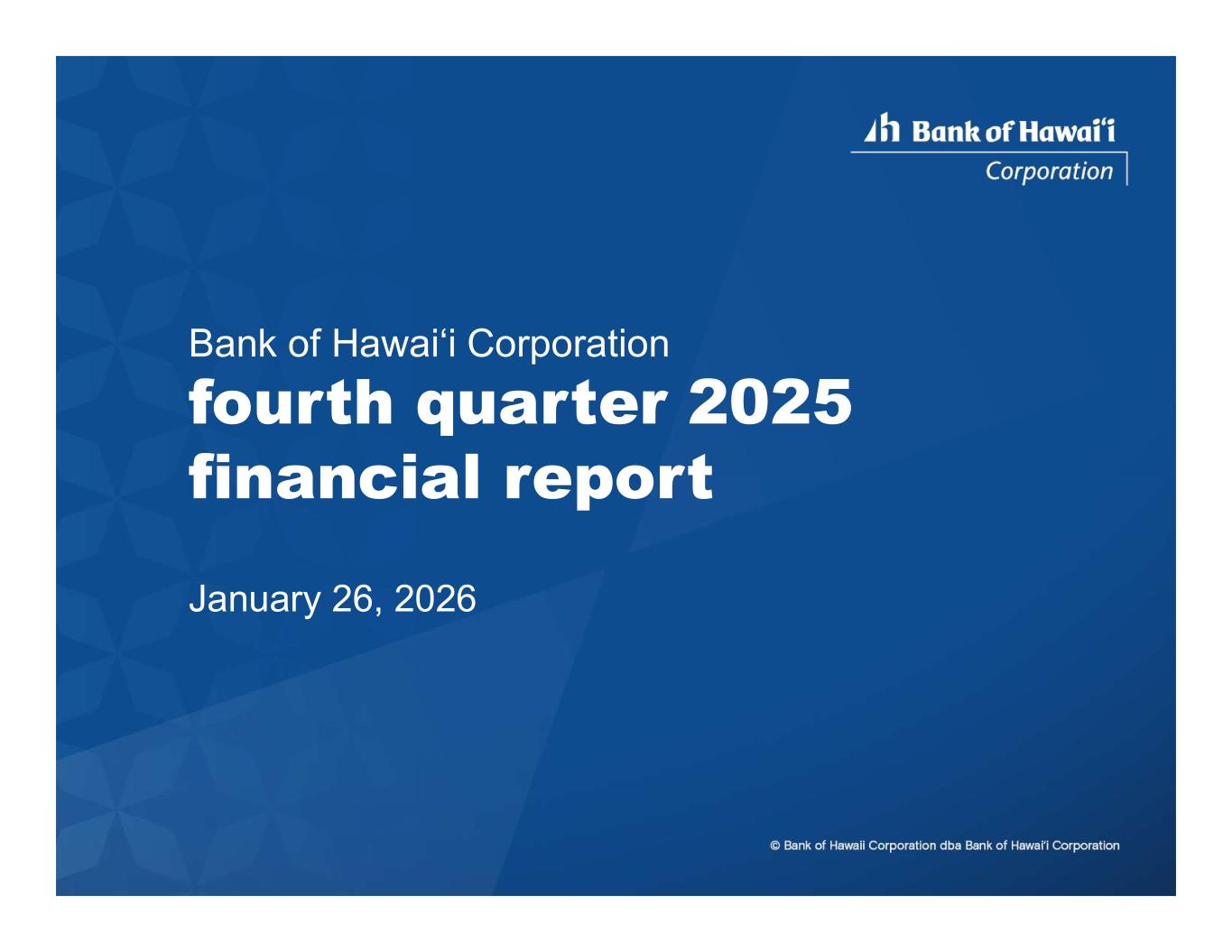 Bank of Hawaiʻi
Corporation

Bank of Hawaiʻi Corporation
fourth quarter 2025
financial report

January 26, 2026

© Bank of Hawaii Corporation dba Bank of Hawaiʻi Corporation